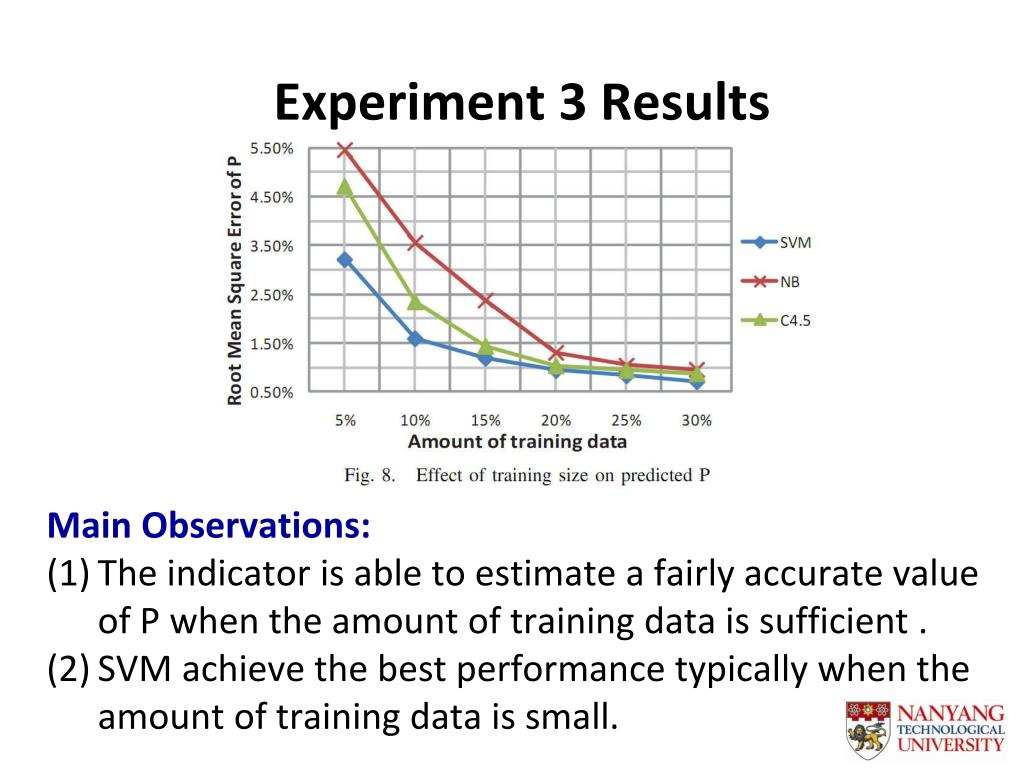 Experiment 3 Results

Root Mean Square Error of P

5.50%
4.50%
3.50%
2.50%
1.50%
0.50%

5%
10%
15%
20%
25%
30%

Amount of training data

SVM
NB
C4.5

Fig. 8. Effect of training size on predicted P

Main Observations:
(1) The indicator is able to estimate a fairly accurate value of P when the amount of training data is sufficient .
(2) SVM achieve the best performance typically when the amount of training data is small.

NANYANG TECHNOLOGICAL UNIVERSITY